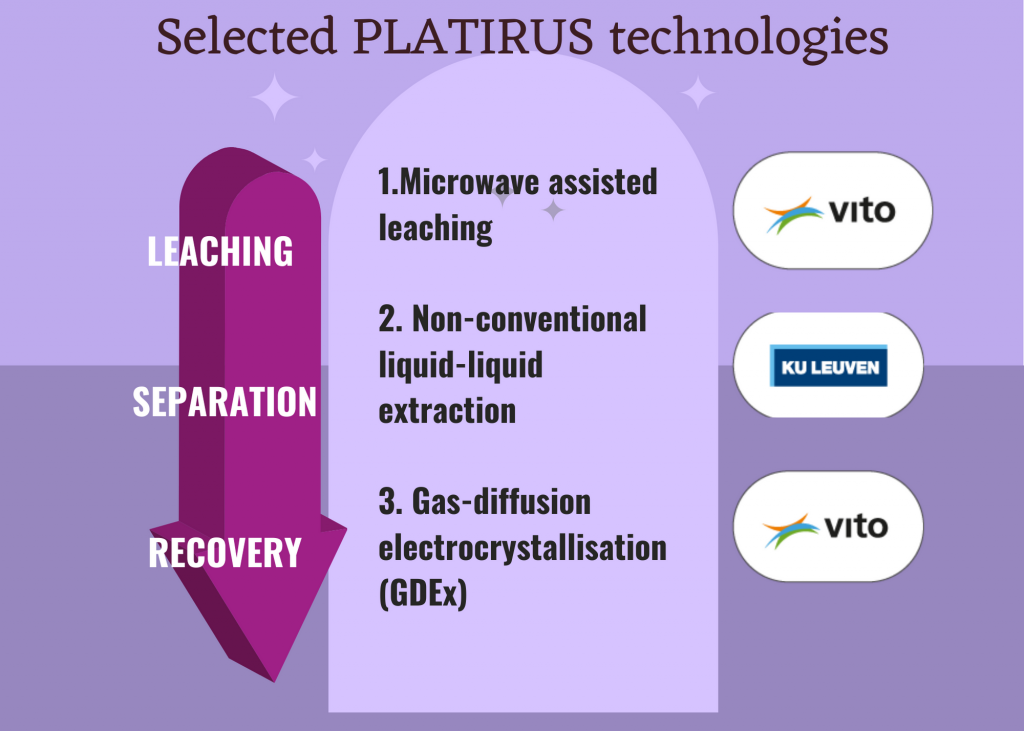 Selected PLATIRUS technologies

LEACHING

SEPARATION

RECOVERY

1.Microwave assisted leaching

2. Non-conventional liquid-liquid extraction

3. Gas-diffusion electrocrystallisation (GDEx)

vito

KU LEUVEN

vito